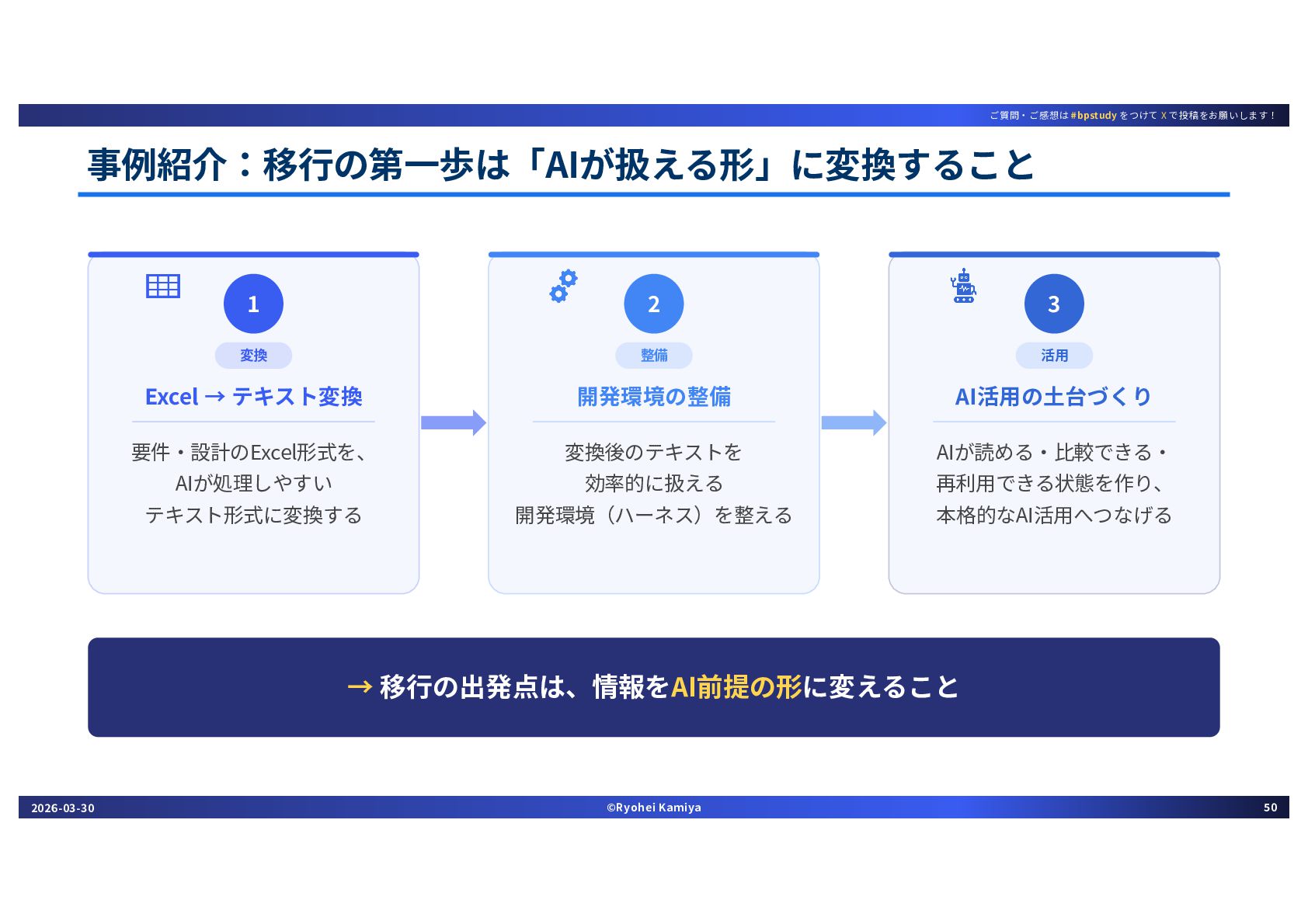 ご質問・ご感想は #bpstudy をつけて X で投稿をお願いします！

事例紹介：移行の第一歩は「AIが扱える形」に変換すること

1
変換
Excel → テキスト変換
要件・設計のExcel形式を、AIが処理しやすいテキスト形式に変換する

2
整備
開発環境の整備
変換後のテキストを効率的に扱える開発環境（ハーネス）を整える

3
活用
AI活用の土台づくり
AIが読める・比較できる・再利用できる状態を作り、本格的なAI活用へつなげる

→ 移行の出発点は、情報をAI前提の形に変えること

2026-03-30
©Ryohei Kamiya
50